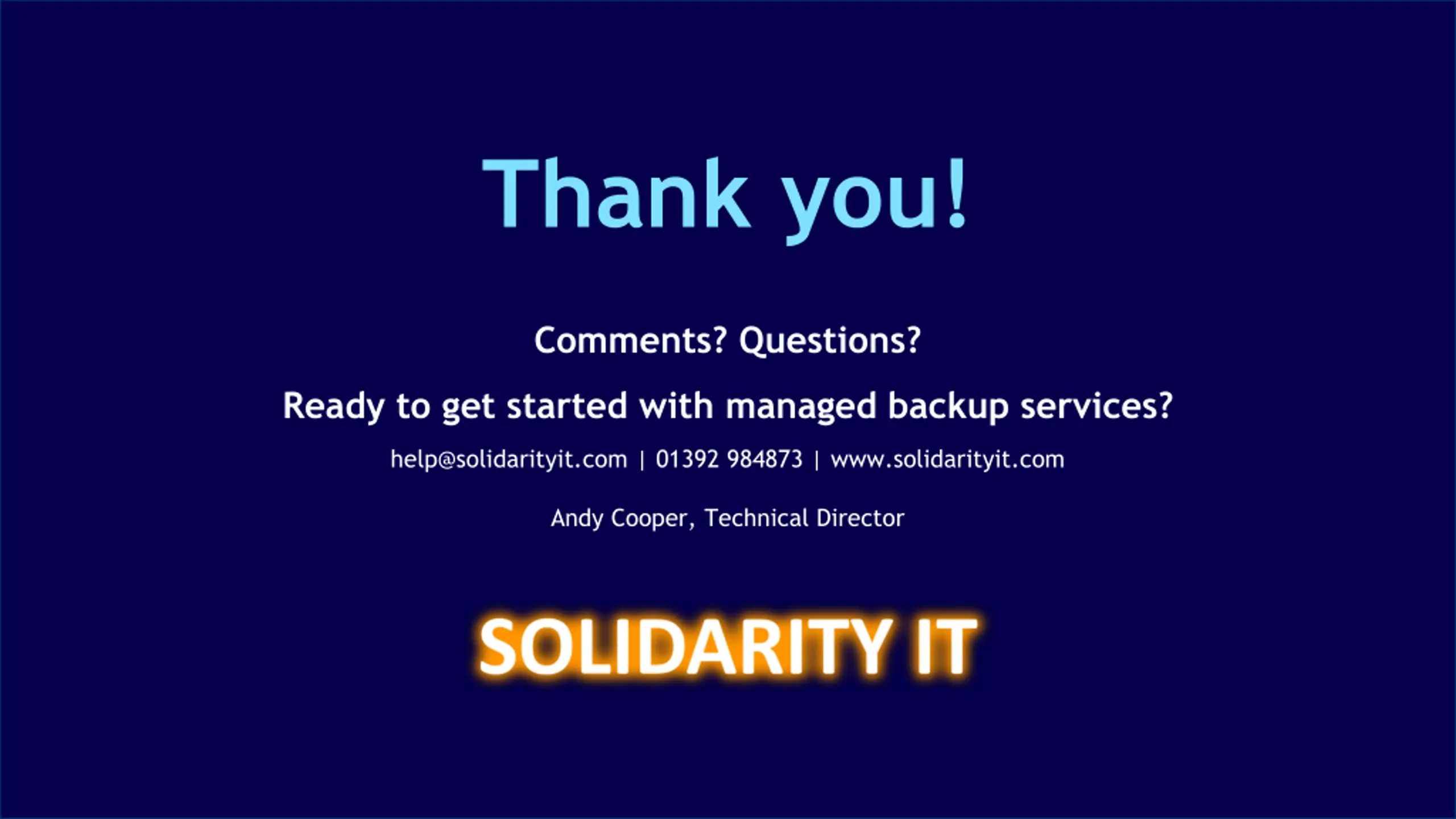 Thank you!

Comments? Questions?

Ready to get started with managed backup services?

help@solidarityit.com | 01392 984873 | www.solidarityit.com

Andy Cooper, Technical Director

SOLIDARITY IT